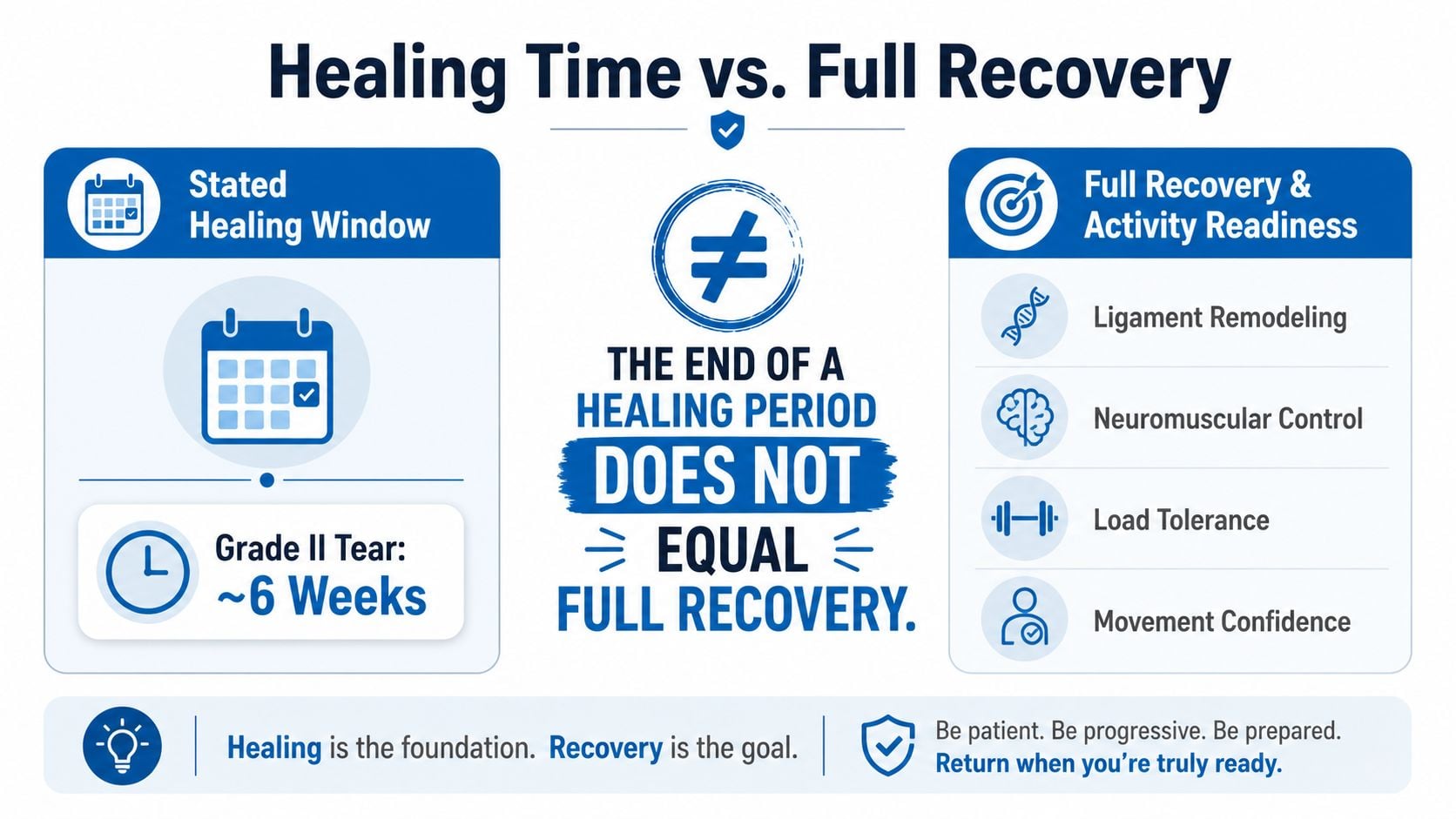 Healing Time vs. Full Recovery

Stated Healing Window

Grade II Tear:
~6 Weeks

$\neq$

THE END OF A HEALING PERIOD DOES NOT EQUAL FULL RECOVERY.

Full Recovery & Activity Readiness

Ligament Remodeling

Neuromuscular Control

Load Tolerance

Movement Confidence

Healing is the foundation. Recovery is the goal.

Be patient. Be progressive. Be prepared.
Return when you're truly ready.